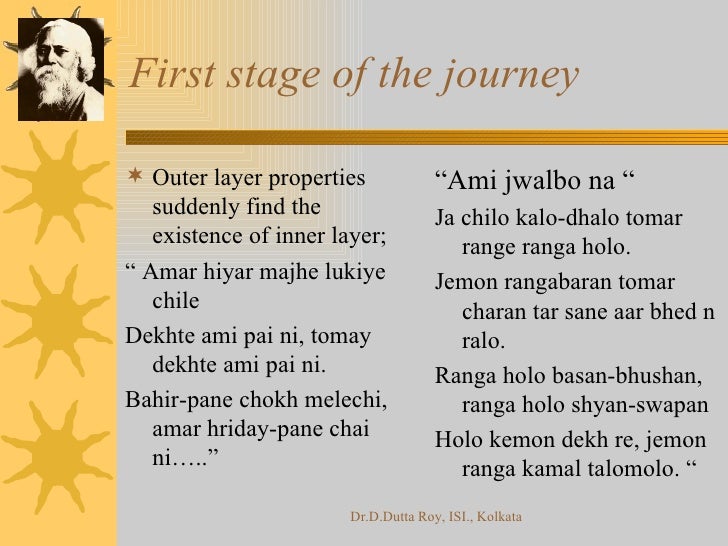 First stage of the journey

Outer layer properties suddenly find the existence of inner layer;

“ Amar hiyar majhe lukiye chile

Dekhte ami pai ni, tomay dekhte ami pai ni.

Bahir-pane chokh melechi, amar hriday-pane chai ni…..”

“Ami jwalbo na “

Ja chilo kalo-dhalo tomar range ranga holo.

Jemon rangabaran tomar charan tar sane aar bhed n ralo.

Ranga holo basan-bhushan, ranga holo shyan-swapan

Holo kemon dekh re, jemon ranga kamal talomolo. “

Dr.D.Dutta Roy, ISI., Kolkata